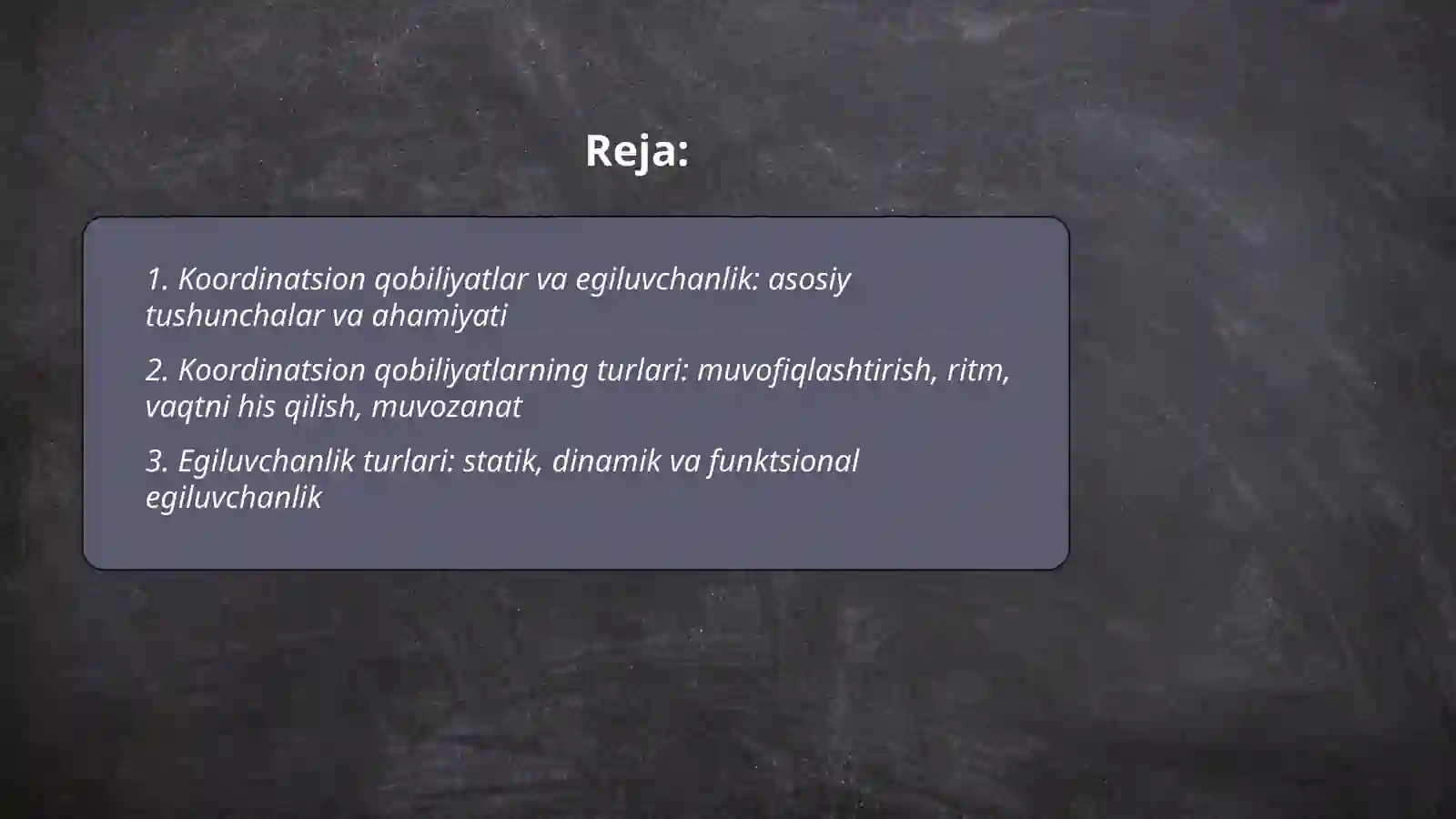 Reja:

1. Koordinatsion qobiliyatlar va egiluvchanlik: asosiy tushunchalar va ahamiyati

2. Koordinatsion qobiliyatlarning turlari: muvofiqlashtirish, ritm, vaqtni his qilish, muvozanat

3. Egiluvchanlik turlari: statik, dinamik va funktsional egiluvchanlik